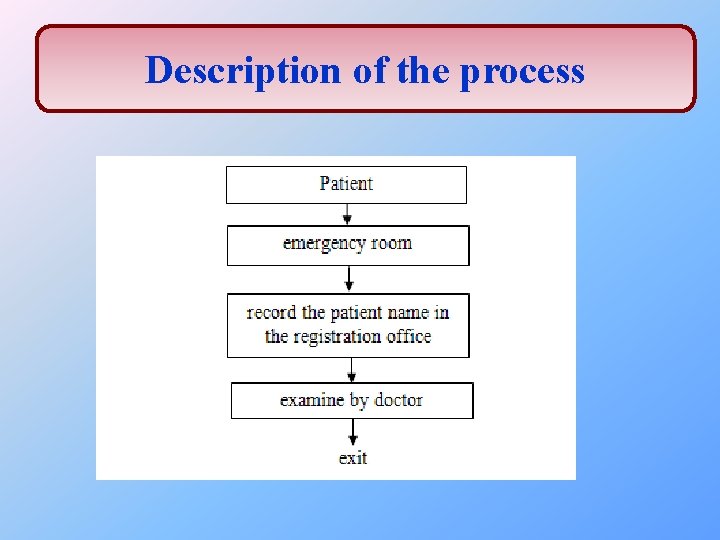 Description of the process

Patient

emergency room

record the patient name in the registration office

examine by doctor

exit